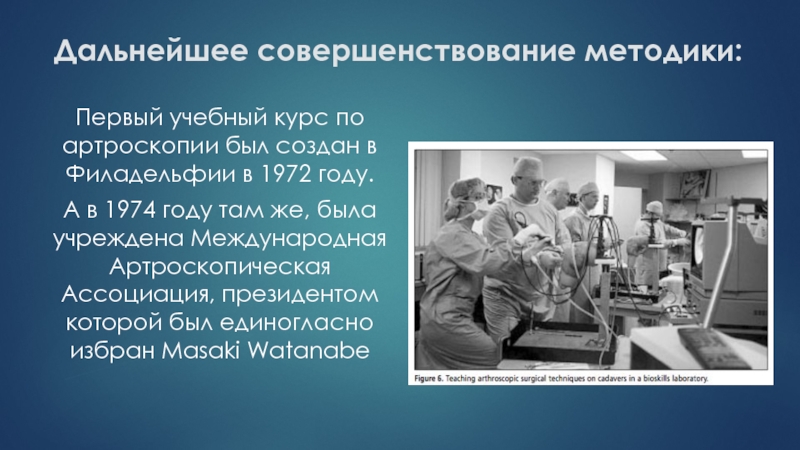 Дальнейшее совершенствование методики:

Первый учебный курс по артроскопии был создан в Филадельфии в 1972 году.

А в 1974 году там же, была учреждена Международная Артроскопическая Ассоциация, президентом которой был единогласно избран Masaki Watanabe

Figure 6. Teaching arthroscopic surgical techniques on cadavers in a bioskills laboratory.